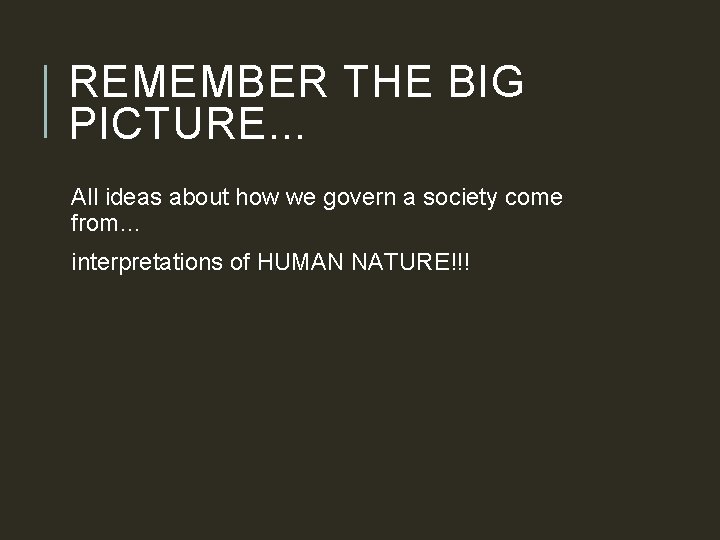 REMEMBER THE BIG PICTURE…

All ideas about how we govern a society come from…

interpretations of HUMAN NATURE!!!